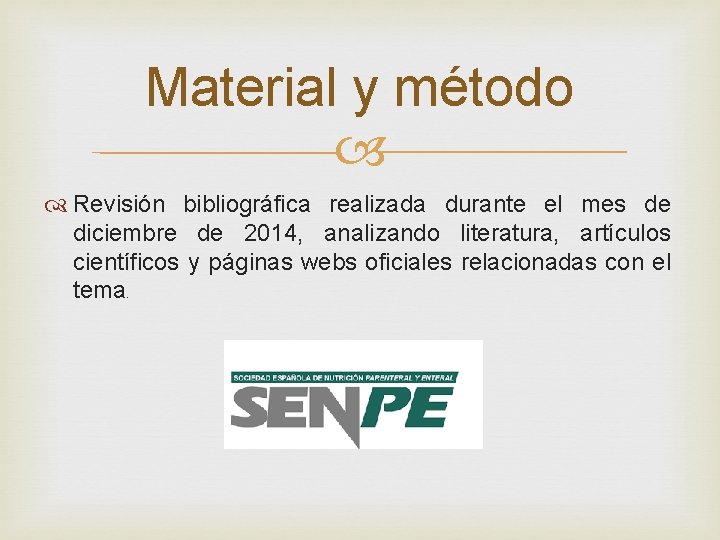 Material y método

Revisión bibliográfica realizada durante el mes de diciembre de 2014, analizando literatura, artículos científicos y páginas webs oficiales relacionadas con el tema.

SOCIEDAD ESPAÑOLA DE NUTRICIÓN PARENTERAL Y ENTERAL
SENPE